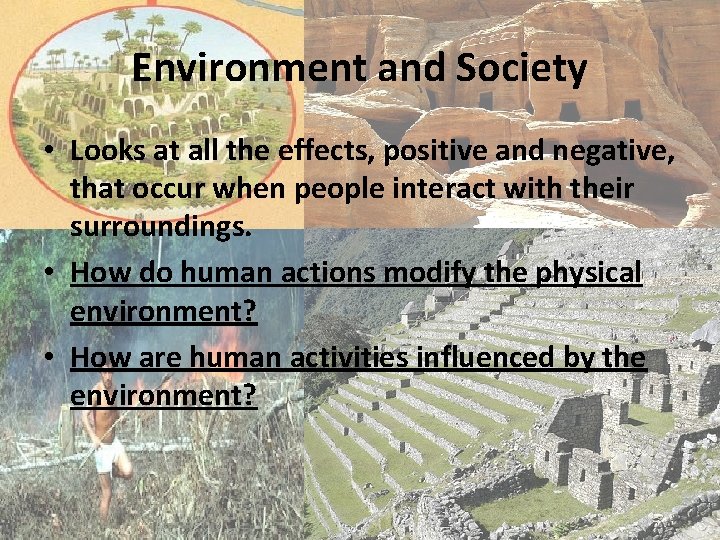 Environment and Society

• Looks at all the effects, positive and negative, that occur when people interact with their surroundings.

• How do human actions modify the physical environment?

• How are human activities influenced by the environment?